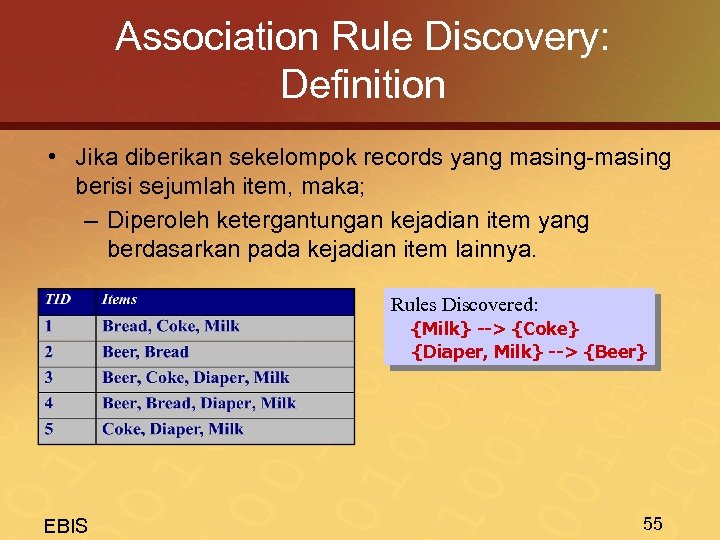 Association Rule Discovery: Definition

• Jika diberikan sekelompok records yang masing-masing berisi sejumlah item, maka;
– Diperoleh ketergantungan kejadian item yang berdasarkan pada kejadian item lainnya.

| TID | Items |
|---|---|
| 1 | Bread, Coke, Milk |
| 2 | Beer, Bread |
| 3 | Beer, Coke, Diaper, Milk |
| 4 | Beer, Bread, Diaper, Milk |
| 5 | Coke, Diaper, Milk |

Rules Discovered:
{Milk} --> {Coke}
{Diaper, Milk} --> {Beer}

EBIS

55